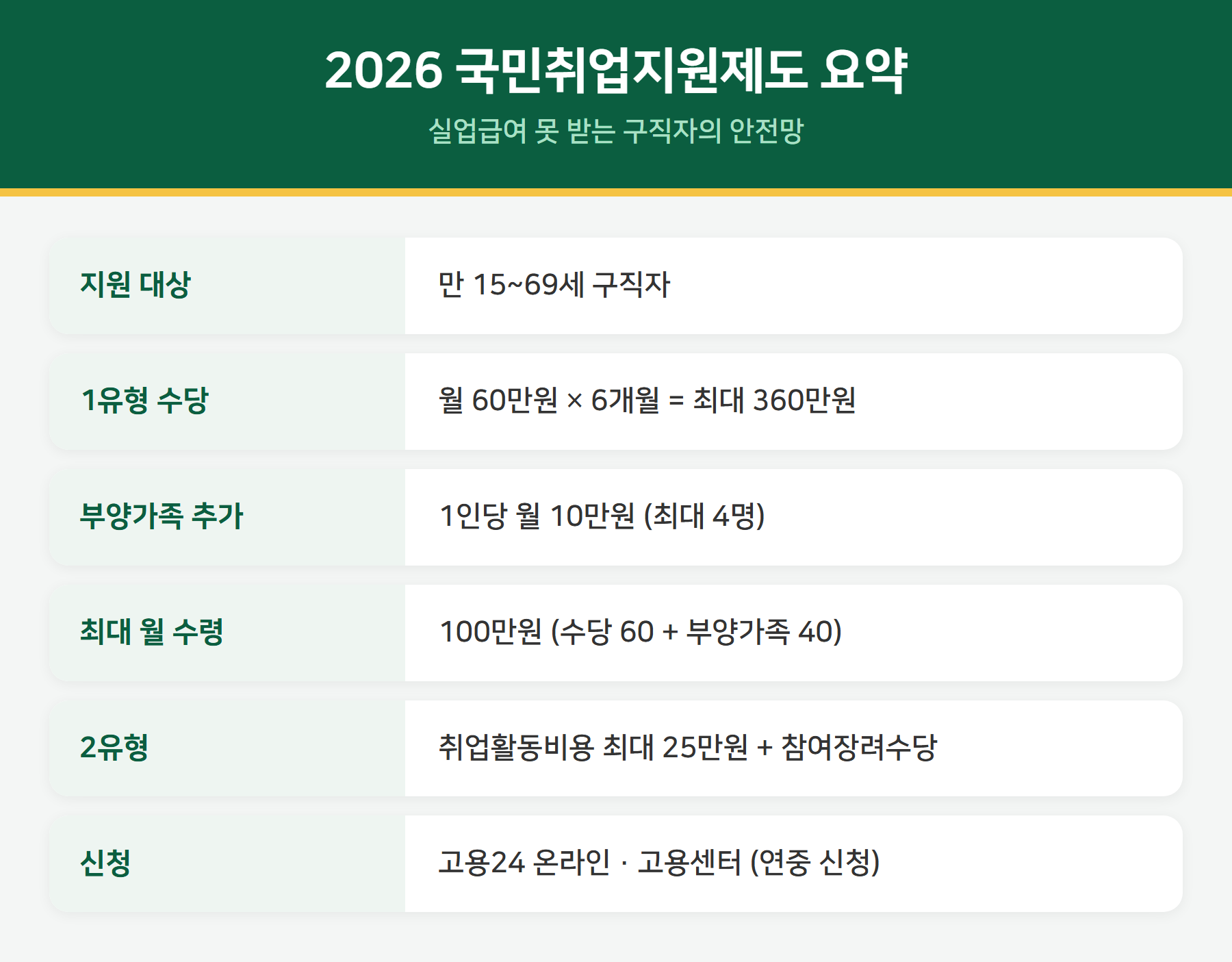 2026 국민취업지원제도 요약

실업급여 못 받는 구직자의 안전망

| 지원 대상 | 만 15~69세 구직자 |
|---|---|
| 1유형 수당 | 월 60만원 × 6개월 = 최대 360만원 |
| 부양가족 추가 | 1인당 월 10만원 (최대 4명) |
| 최대 월 수령 | 100만원 (수당 60 + 부양가족 40) |
| 2유형 | 취업활동비용 최대 25만원 + 참여장려수당 |
| 신청 | 고용24 온라인 · 고용센터 (연중 신청) |